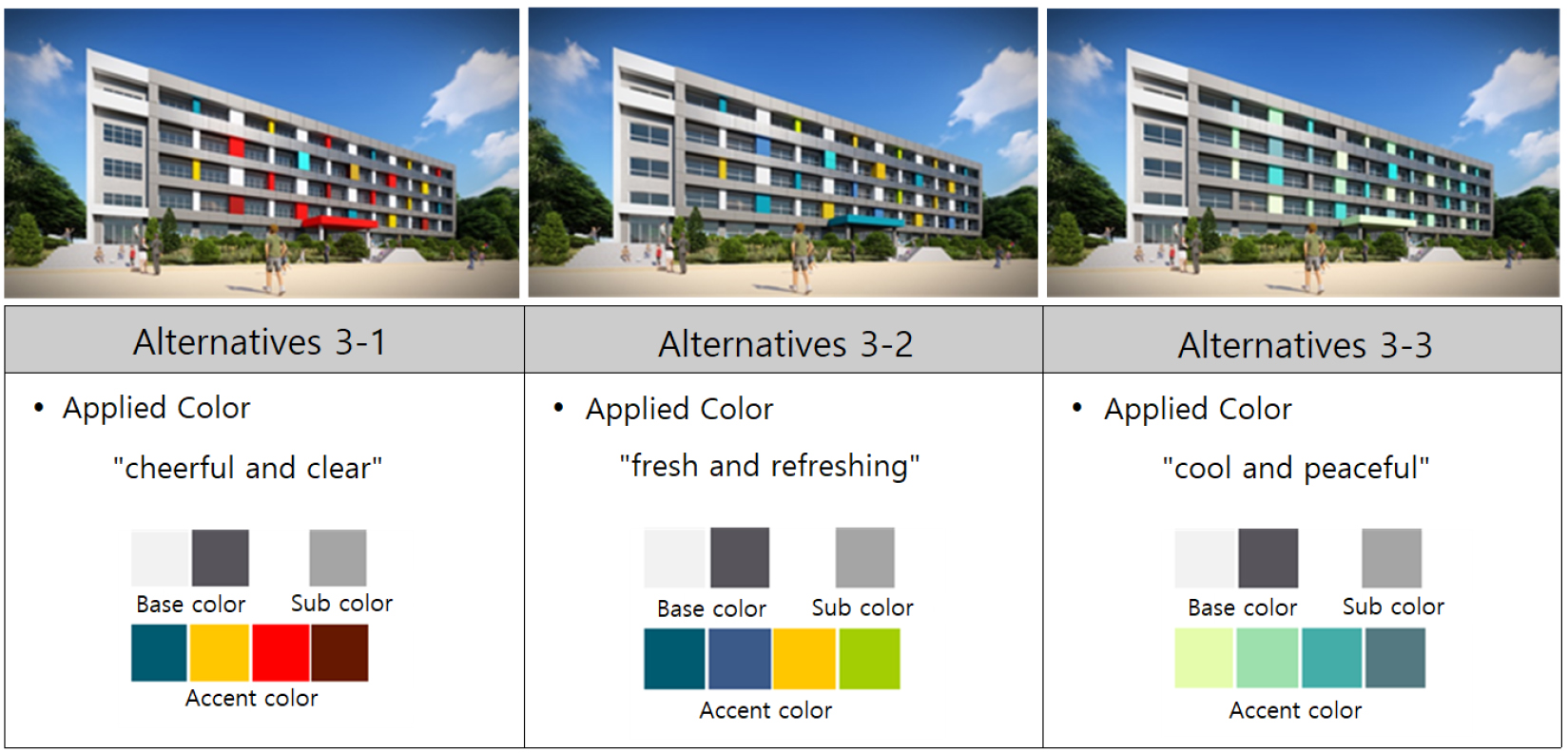 | Alternatives 3-1 | Alternatives 3-2 | Alternatives 3-3 |
|---|---|---|
| • Applied Color "cheerful and clear" Base color Sub color Accent color | • Applied Color "fresh and refreshing" Base color Sub color Accent color | • Applied Color "cool and peaceful" Base color Sub color Accent color |